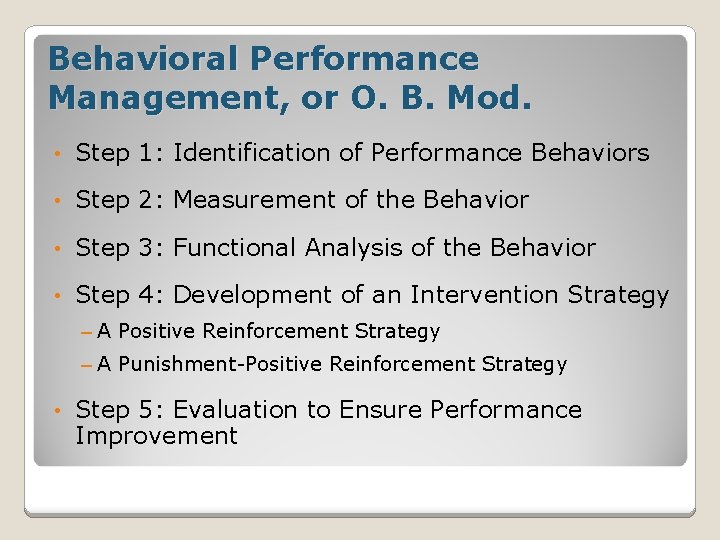 Behavioral Performance Management, or O. B. Mod.

• Step 1: Identification of Performance Behaviors

• Step 2: Measurement of the Behavior

• Step 3: Functional Analysis of the Behavior

• Step 4: Development of an Intervention Strategy
– A Positive Reinforcement Strategy
– A Punishment-Positive Reinforcement Strategy

• Step 5: Evaluation to Ensure Performance Improvement